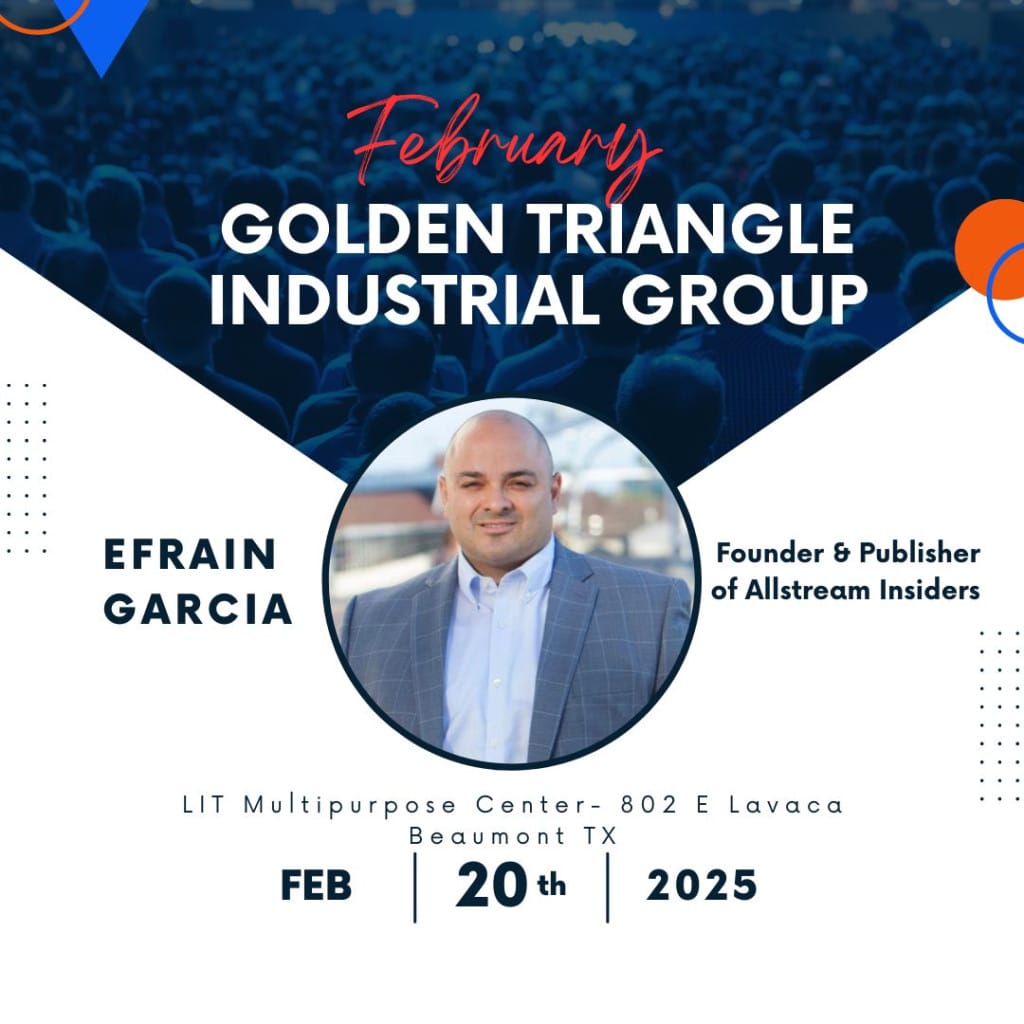 February
GOLDEN TRIANGLE INDUSTRIAL GROUP

EFRAIN GARCIA

Founder & Publisher of Allstream Insiders

LIT Multipurpose Center- 802 E Lavaca Beaumont TX

FEB | 20th | 2025